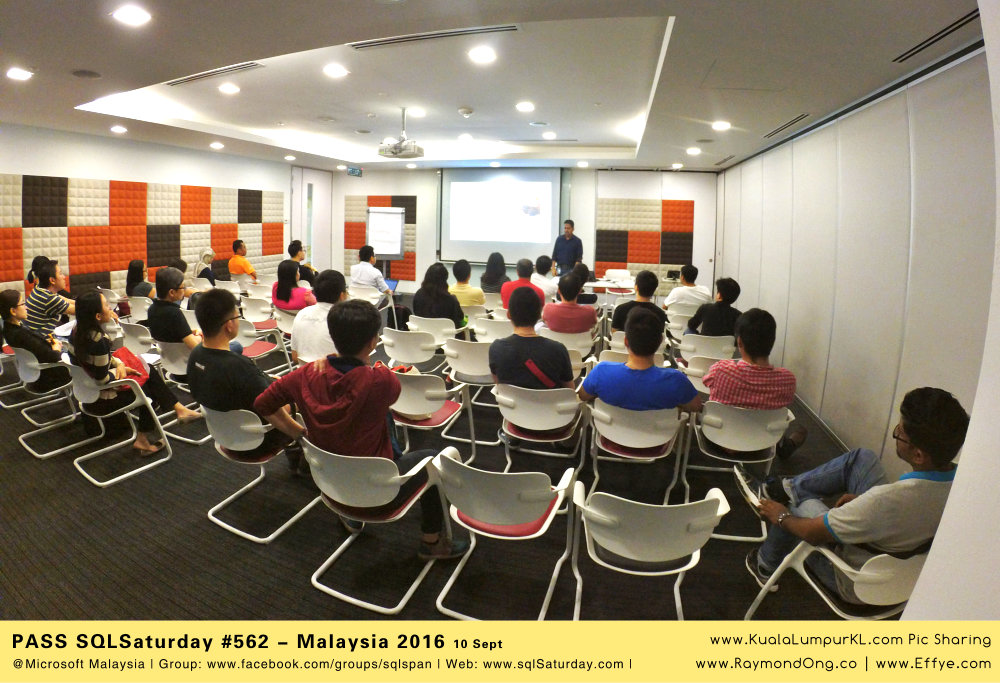 PASS SQLSaturday #562 – Malaysia 2016 10 Sept
@Microsoft Malaysia | Group: www.facebook.com/groups/sqlspan | Web: www.sqlSaturday.com |

www.KualaLumpurKL.com Pic Sharing
www.RaymondOng.co | www.Effye.com